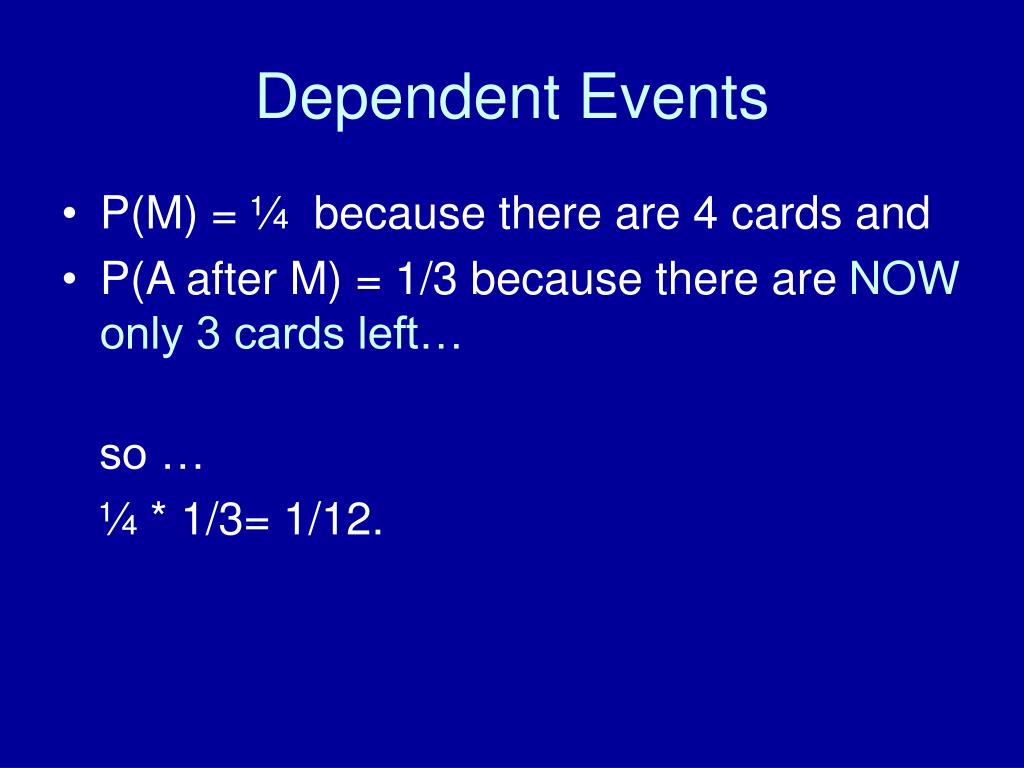 Dependent Events

• P(M) = ¼ because there are 4 cards and
• P(A after M) = 1/3 because there are NOW only 3 cards left…

so …

¼ * 1/3= 1/12.